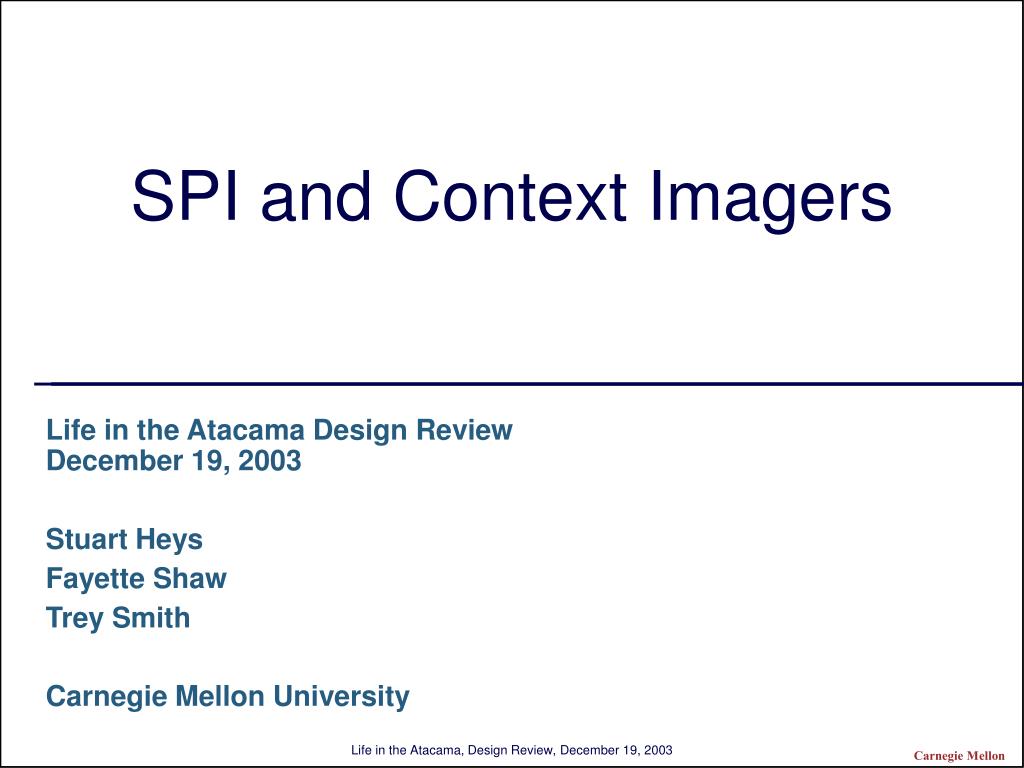 SPI and Context Imagers

Life in the Atacama Design Review
December 19, 2003

Stuart Heys
Fayette Shaw
Trey Smith

Carnegie Mellon University

Life in the Atacama, Design Review, December 19, 2003

Carnegie Mellon